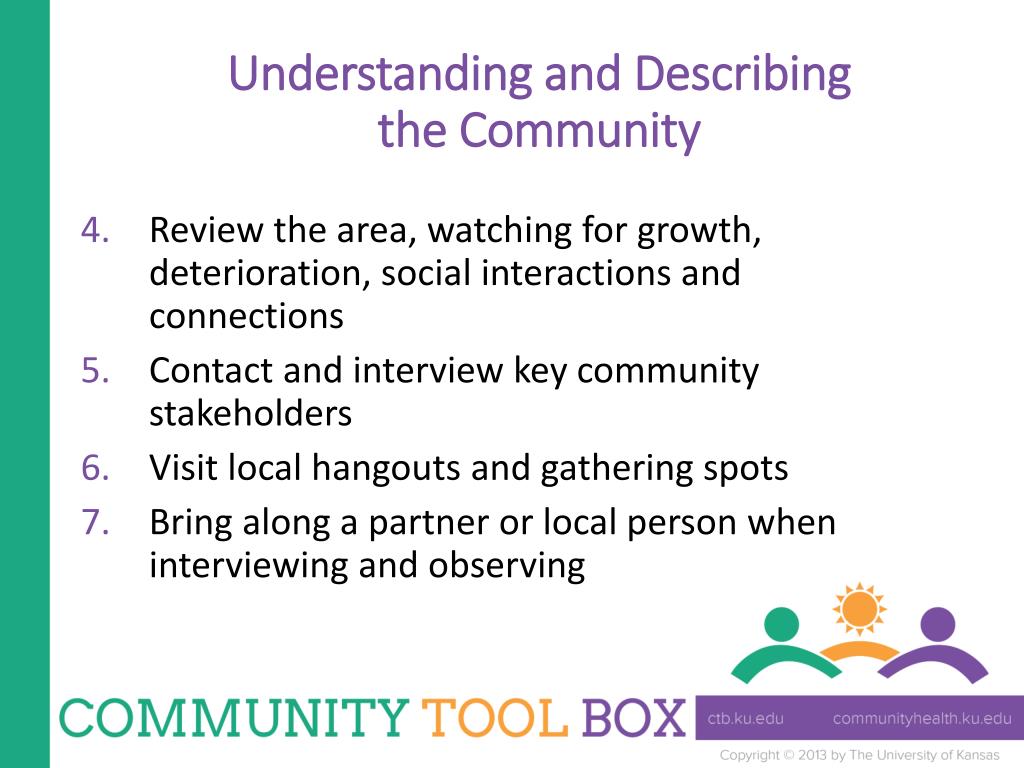 Understanding and Describing the Community

4. Review the area, watching for growth, deterioration, social interactions and connections
5. Contact and interview key community stakeholders
6. Visit local hangouts and gathering spots
7. Bring along a partner or local person when interviewing and observing

COMMUNITY TOOL BOX

ctb.ku.edu communityhealth.ku.edu

Copyright © 2013 by The University of Kansas